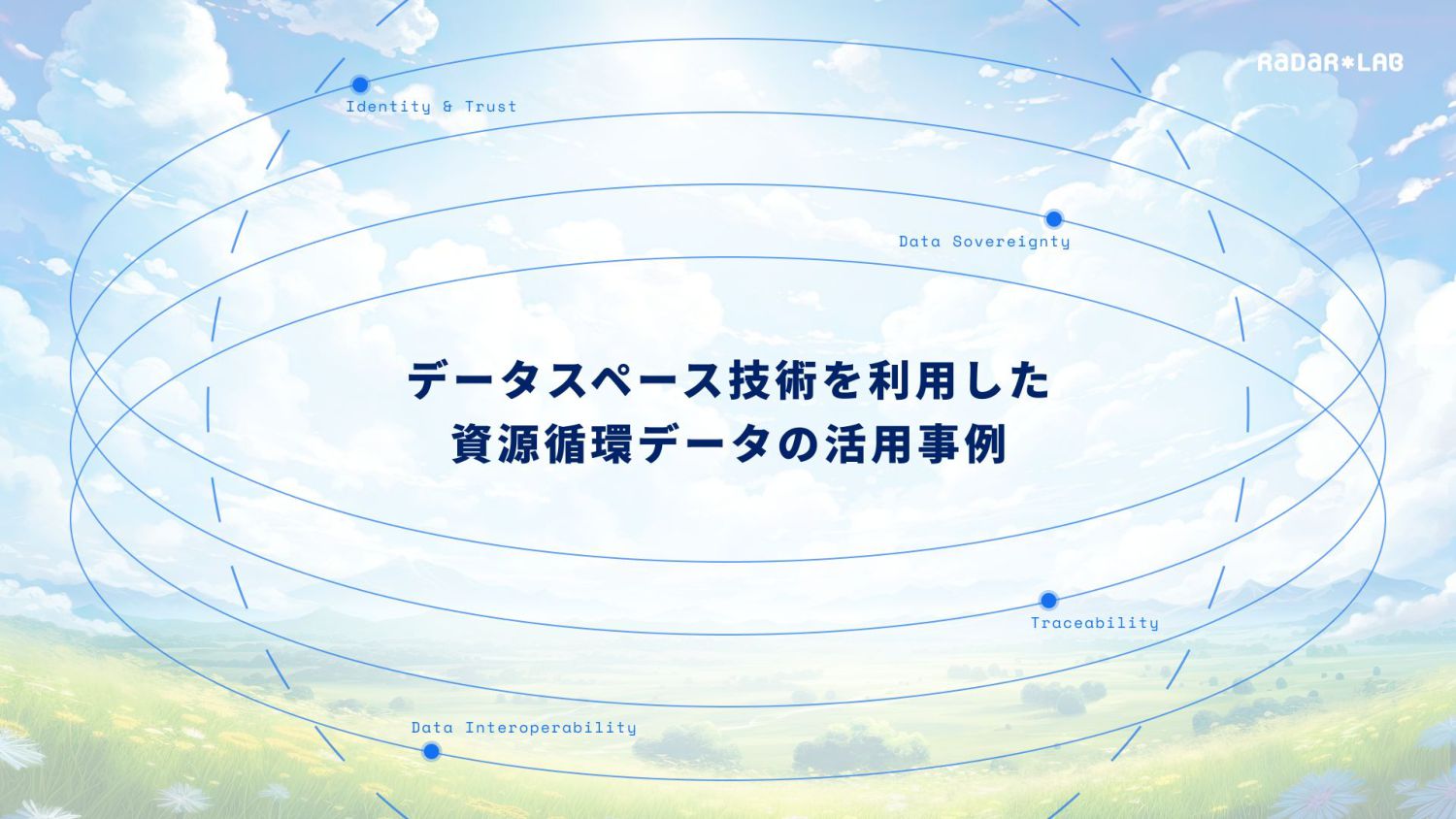 RADAR*LAB

Identity & Trust

Data Sovereignty

データスペース技術を利用した
資源循環データの活用事例

Traceability

Data Interoperability